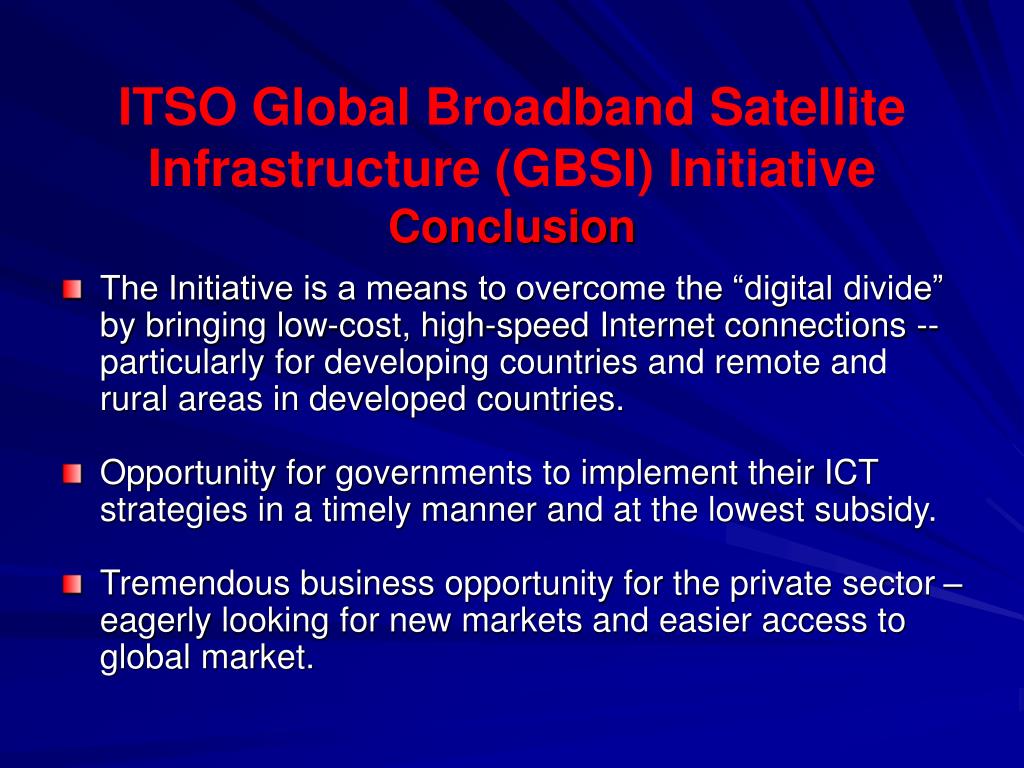 ITSO Global Broadband Satellite Infrastructure (GBSI) Initiative
Conclusion

The Initiative is a means to overcome the “digital divide” by bringing low-cost, high-speed Internet connections -- particularly for developing countries and remote and rural areas in developed countries.

Opportunity for governments to implement their ICT strategies in a timely manner and at the lowest subsidy.

Tremendous business opportunity for the private sector – eagerly looking for new markets and easier access to global market.